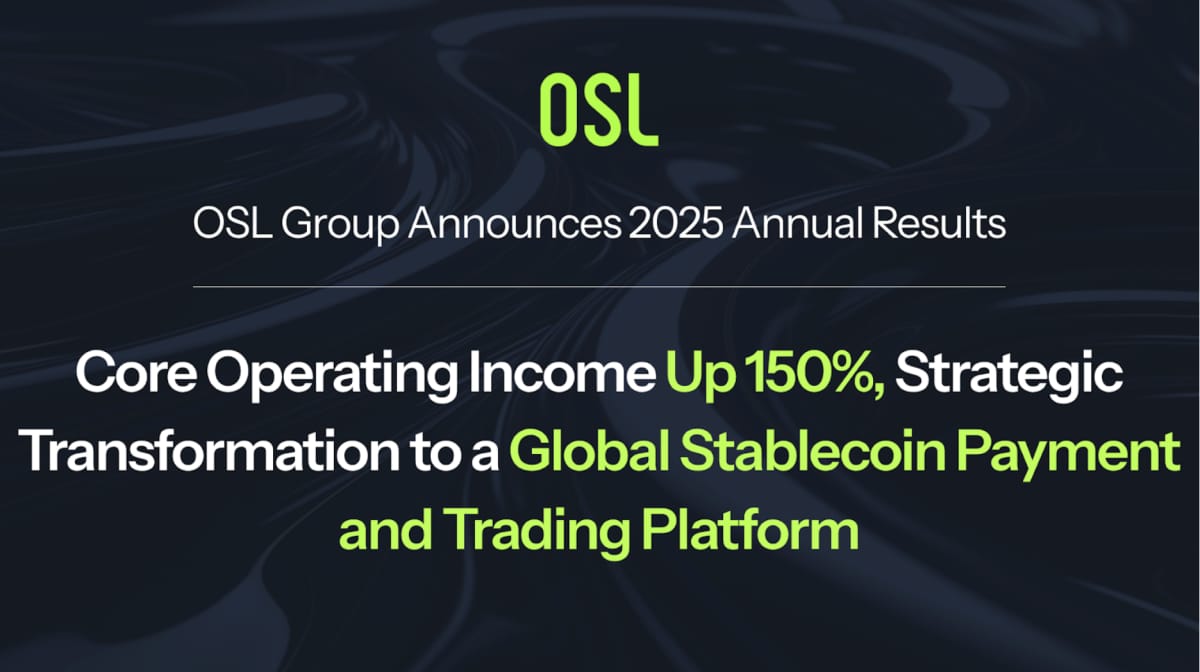 OSL

OSL Group Announces 2025 Annual Results

Core Operating Income Up 150%, Strategic Transformation to a Global Stablecoin Payment and Trading Platform